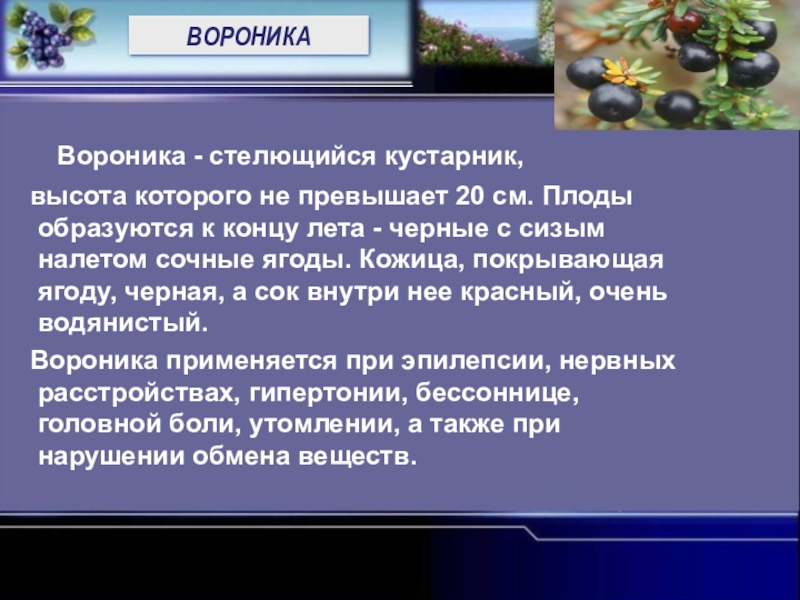 ВОРОНИКА

Вороника - стелющийся кустарник, высота которого не превышает 20 см. Плоды образуются к концу лета - черные с сизым налетом сочные ягоды. Кожица, покрывающая ягоду, черная, а сок внутри нее красный, очень водянистый.

Вороника применяется при эпилепсии, нервных расстройствах, гипертонии, бессоннице, головной боли, утомлении, а также при нарушении обмена веществ.